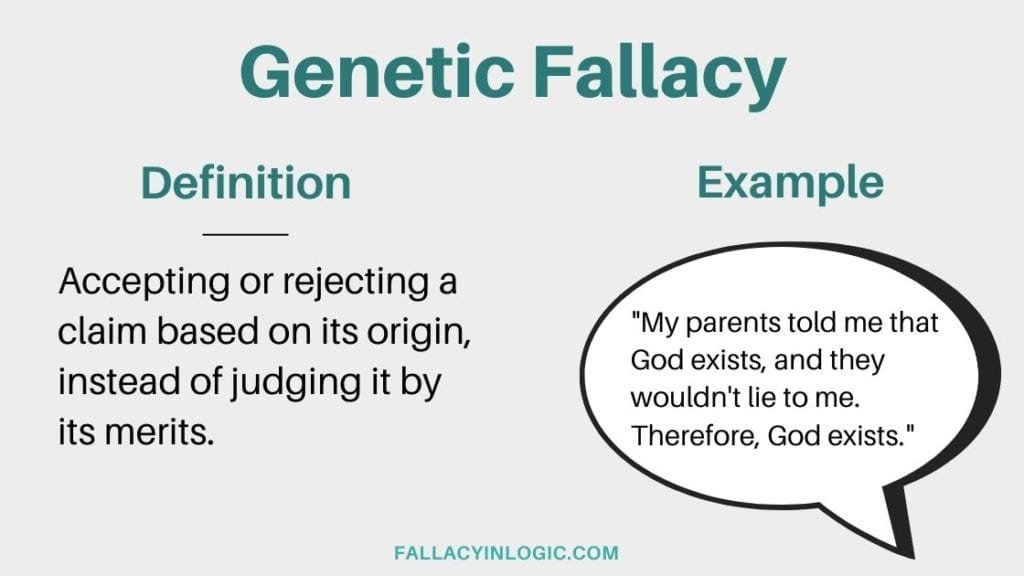 Genetic Fallacy

Definition

Accepting or rejecting a claim based on its origin, instead of judging it by its merits.

Example

"My parents told me that God exists, and they wouldn't lie to me. Therefore, God exists."

FALLACYINLOGIC.COM